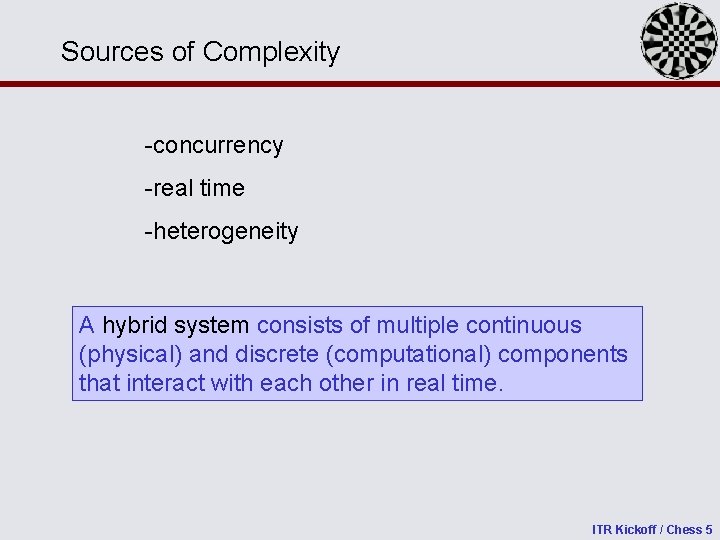 Sources of Complexity

-concurrency

-real time

-heterogeneity

A hybrid system consists of multiple continuous (physical) and discrete (computational) components that interact with each other in real time.

ITR Kickoff / Chess 5